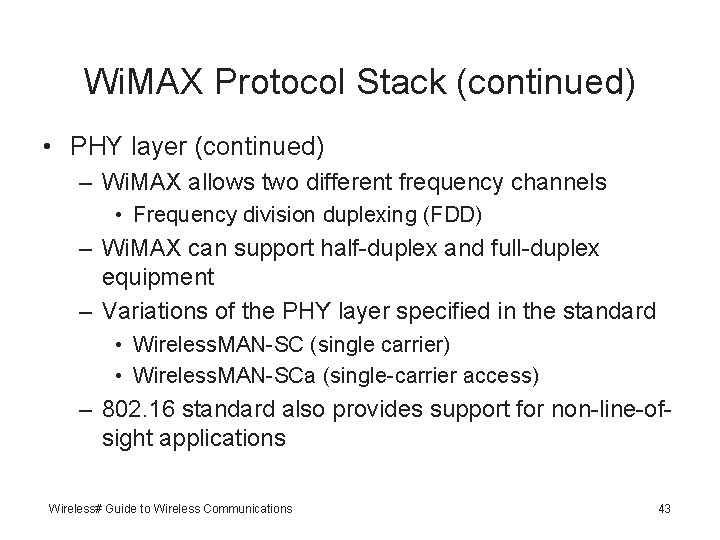 WiMAX Protocol Stack (continued)

• PHY layer (continued)
– WiMAX allows two different frequency channels
• Frequency division duplexing (FDD)
– WiMAX can support half-duplex and full-duplex equipment
– Variations of the PHY layer specified in the standard
• WirelessMAN-SC (single carrier)
• WirelessMAN-SCa (single-carrier access)
– 802.16 standard also provides support for non-line-of-sight applications

Wireless# Guide to Wireless Communications

43